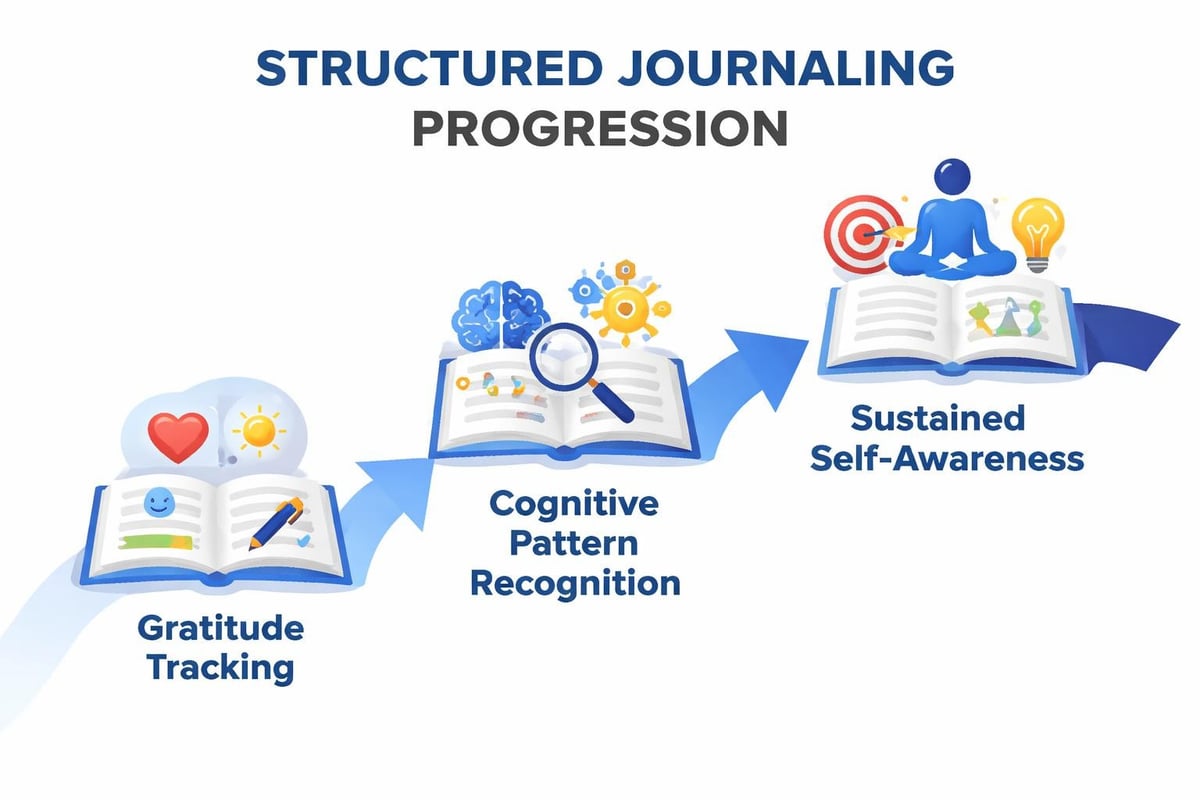 STRUCTURED JOURNALING PROGRESSION

Gratitude Tracking

Cognitive Pattern Recognition

Sustained Self-Awareness